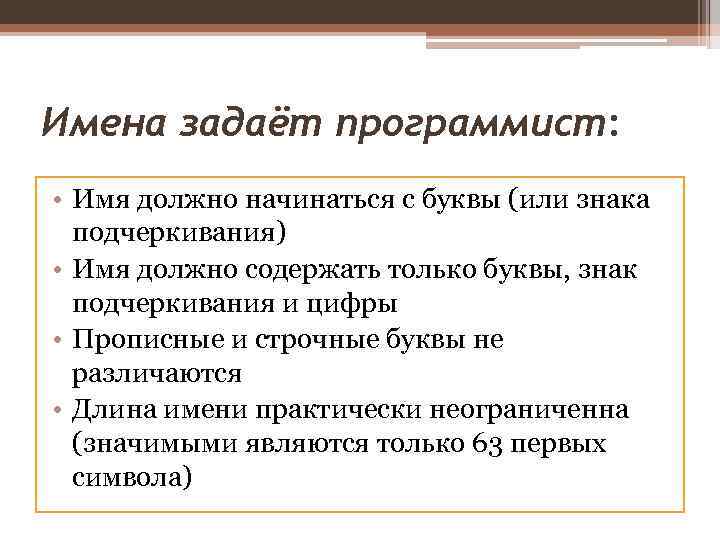 Имена задаёт программист:

• Имя должно начинаться с буквы (или знака подчеркивания)
• Имя должно содержать только буквы, знак подчеркивания и цифры
• Прописные и строчные буквы не различаются
• Длина имени практически неограниченна (значимыми являются только 63 первых символа)